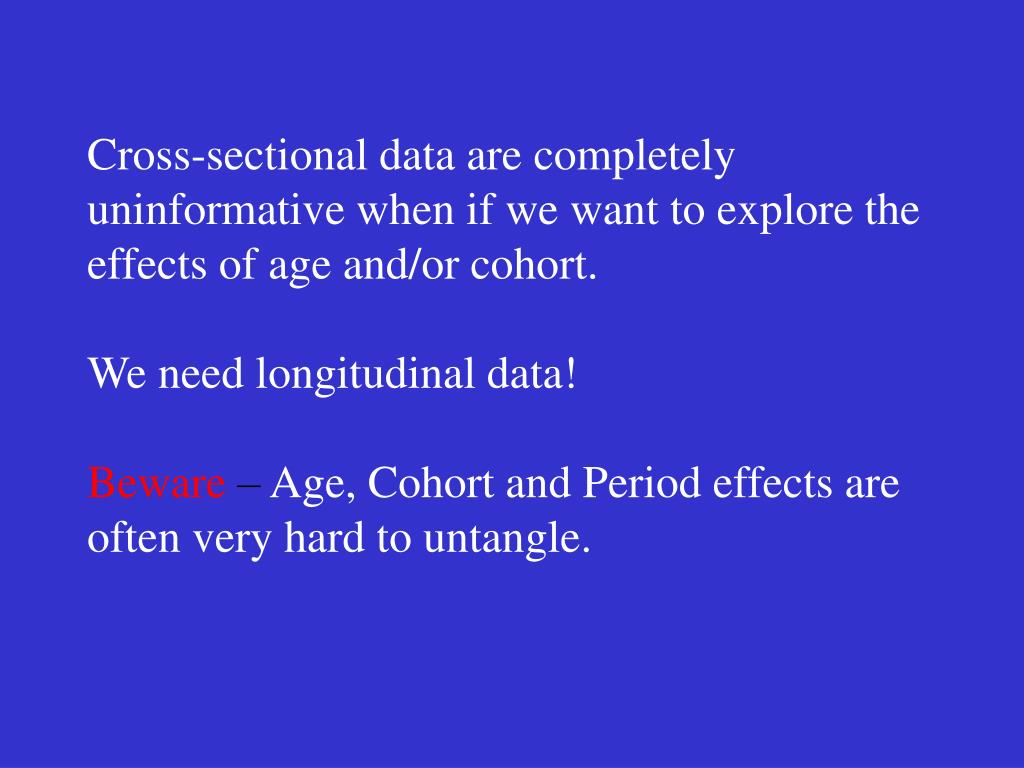 Cross-sectional data are completely uninformative when if we want to explore the effects of age and/or cohort.

We need longitudinal data!

Beware – Age, Cohort and Period effects are often very hard to untangle.